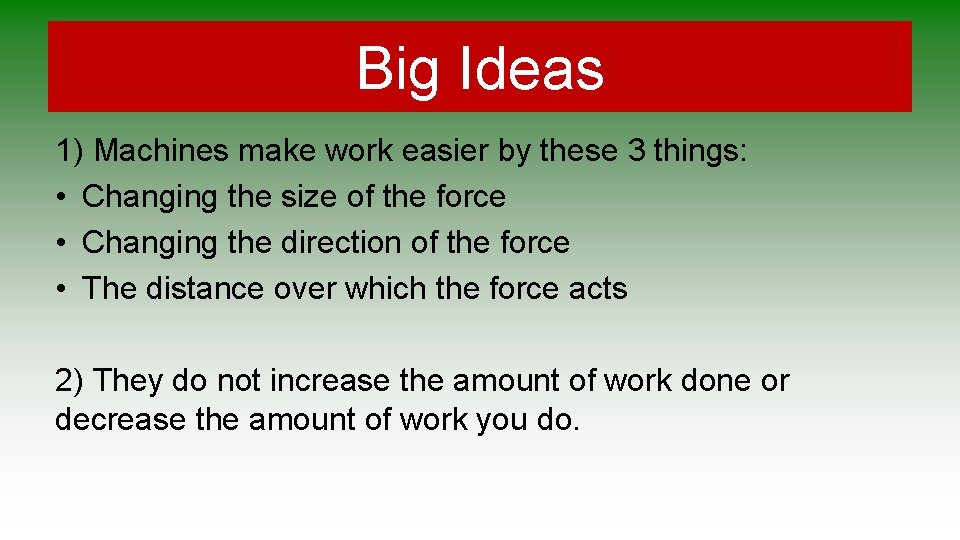 Big Ideas

1) Machines make work easier by these 3 things:
• Changing the size of the force
• Changing the direction of the force
• The distance over which the force acts

2) They do not increase the amount of work done or decrease the amount of work you do.